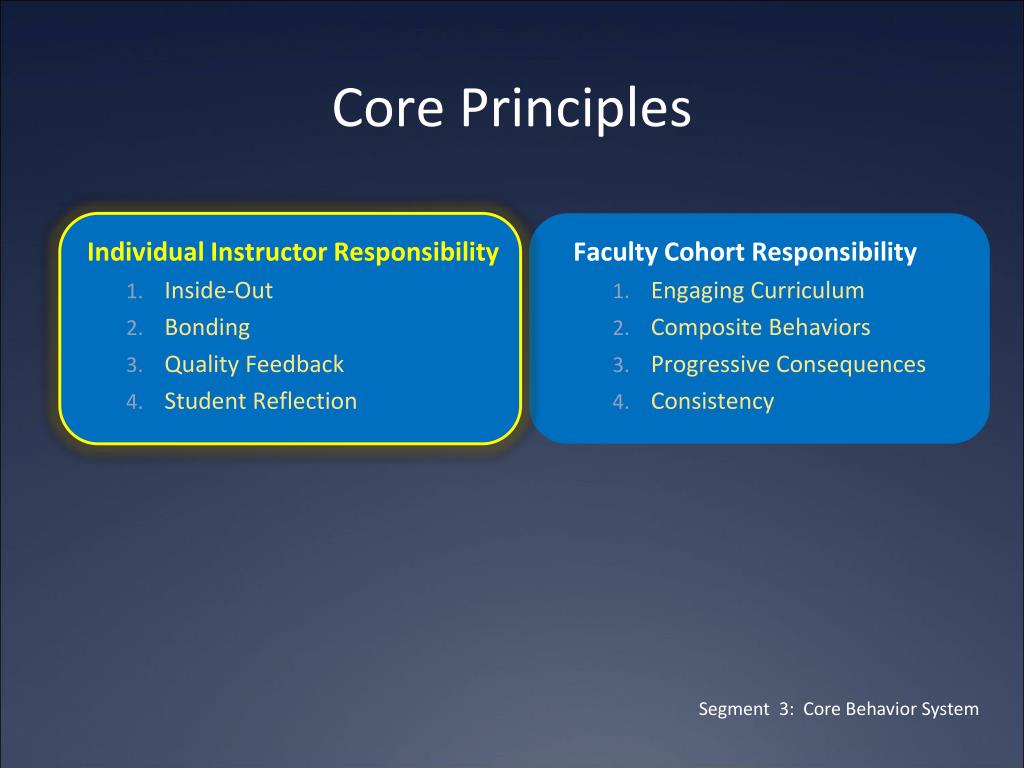 Core Principles

Individual Instructor Responsibility
1. Inside-Out
2. Bonding
3. Quality Feedback
4. Student Reflection

Faculty Cohort Responsibility
1. Engaging Curriculum
2. Composite Behaviors
3. Progressive Consequences
4. Consistency

Segment 3: Core Behavior System